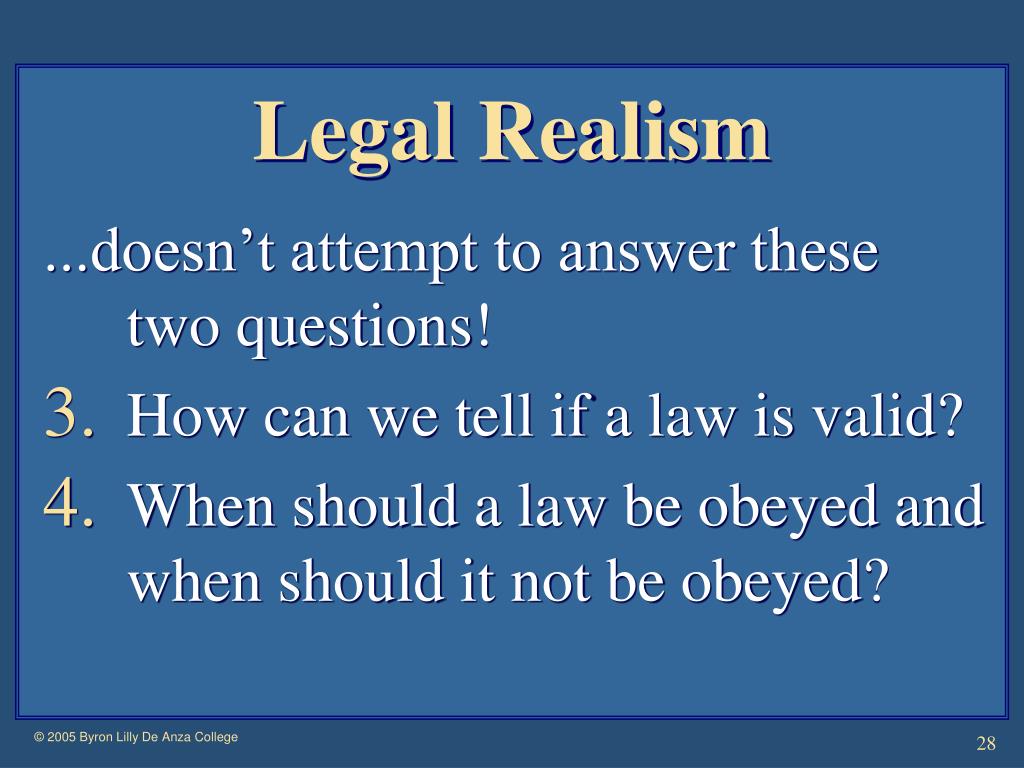 Legal Realism

...doesn’t attempt to answer these two questions!

3. How can we tell if a law is valid?
4. When should a law be obeyed and when should it not be obeyed?

© 2005 Byron Lilly De Anza College

28